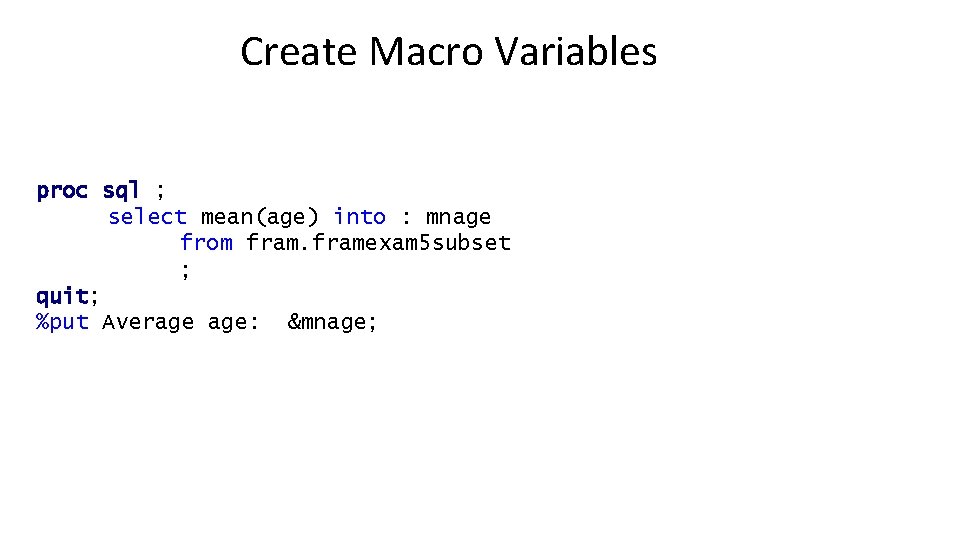 Create Macro Variables

proc sql ;
select mean(age) into : mnage
from fram.framexam5subset
;
quit;
%put Average age: &mnage;